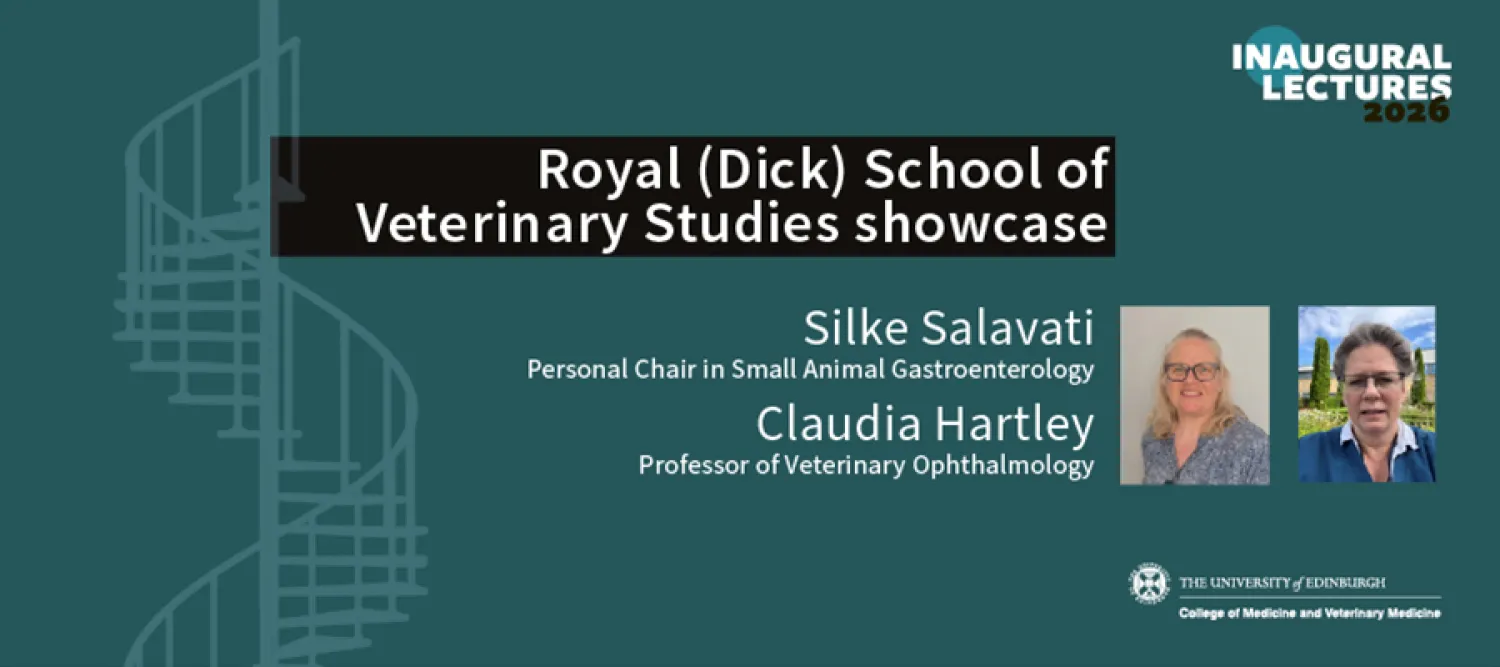 INAUGURAL LECTURES 2026

Royal (Dick) School of Veterinary Studies showcase

Silke Salavati
Personal Chair in Small Animal Gastroenterology

Claudia Hartley
Professor of Veterinary Ophthalmology

THE UNIVERSITY of EDINBURGH
College of Medicine and Veterinary Medicine